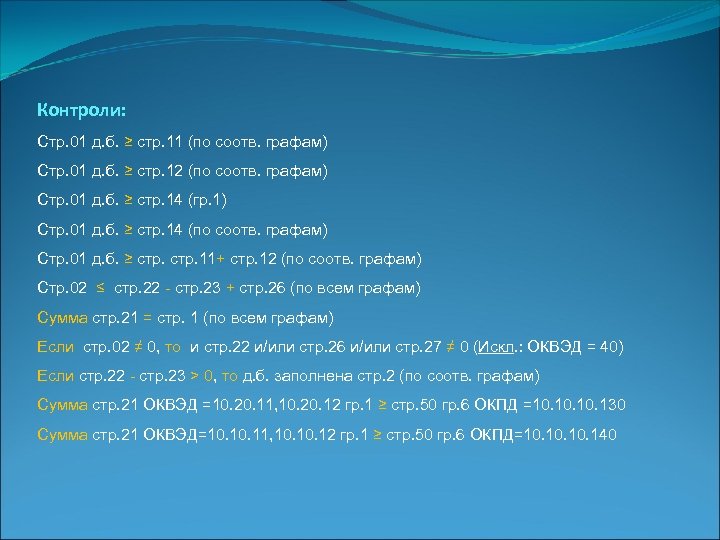 Контроли:

Стр.01 д.б. ≥ стр.11 (по соотв. графам)

Стр.01 д.б. ≥ стр.12 (по соотв. графам)

Стр.01 д.б. ≥ стр.14 (гр.1)

Стр.01 д.б. ≥ стр.14 (по соотв. графам)

Стр.01 д.б. ≥ стр. стр.11+ стр.12 (по соотв. графам)

Стр.02 ≤ стр.22 - стр.23 + стр.26 (по всем графам)

Сумма стр.21 = стр. 1 (по всем графам)

Если стр.02 ≠ 0, то и стр.22 и/или стр.26 и/или стр.27 ≠ 0 (Искл.: ОКВЭД = 40)

Если стр.22 - стр.23 > 0, то д.б. заполнена стр.2 (по соотв. графам)

Сумма стр.21 ОКВЭД =10.20.11,10.20.12 гр.1 ≥ стр.50 гр.6 ОКПД =10.10.10.130

Сумма стр.21 ОКВЭД=10.10.11,10.10.12 гр.1 ≥ стр.50 гр.6 ОКПД=10.10.10.140